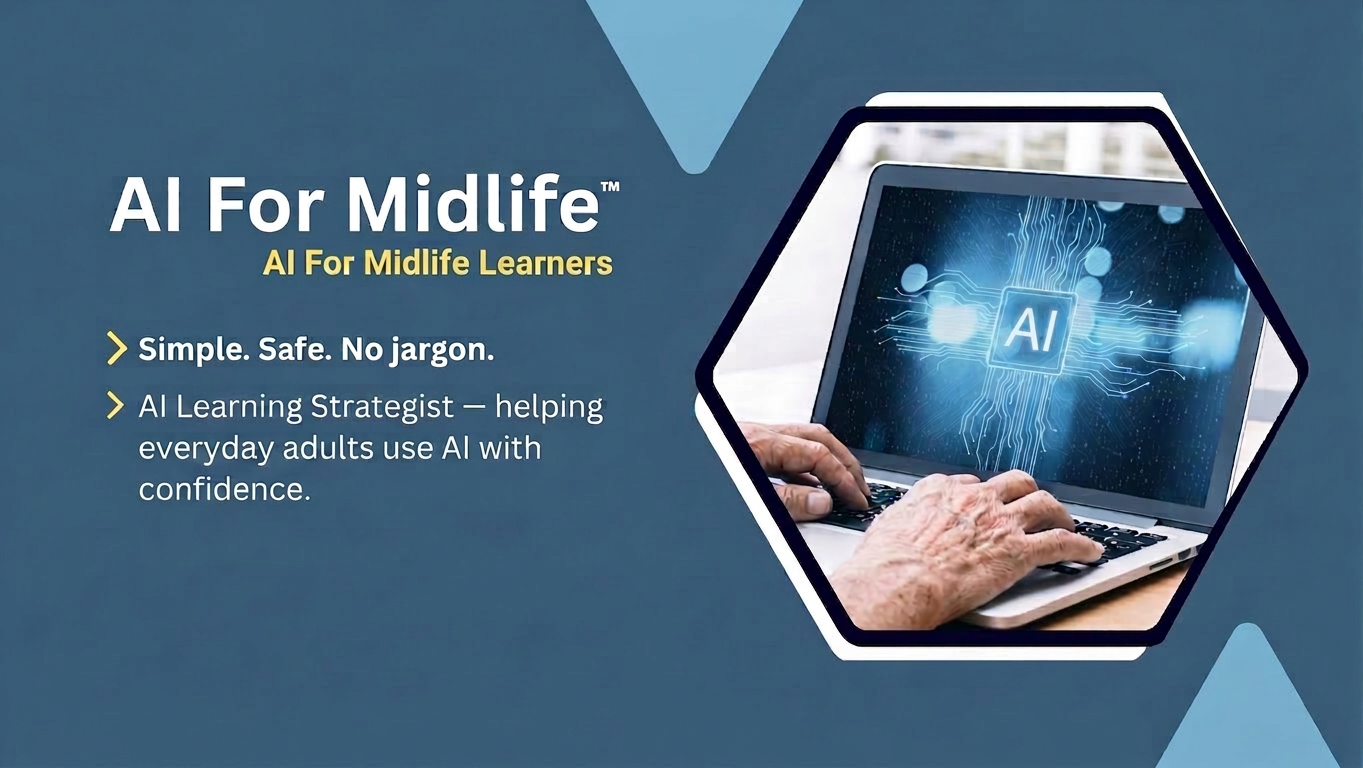 AI For Midlife™

AI For Midlife Learners

> Simple. Safe. No jargon.

> AI Learning Strategist — helping everyday adults use AI with confidence.

AI